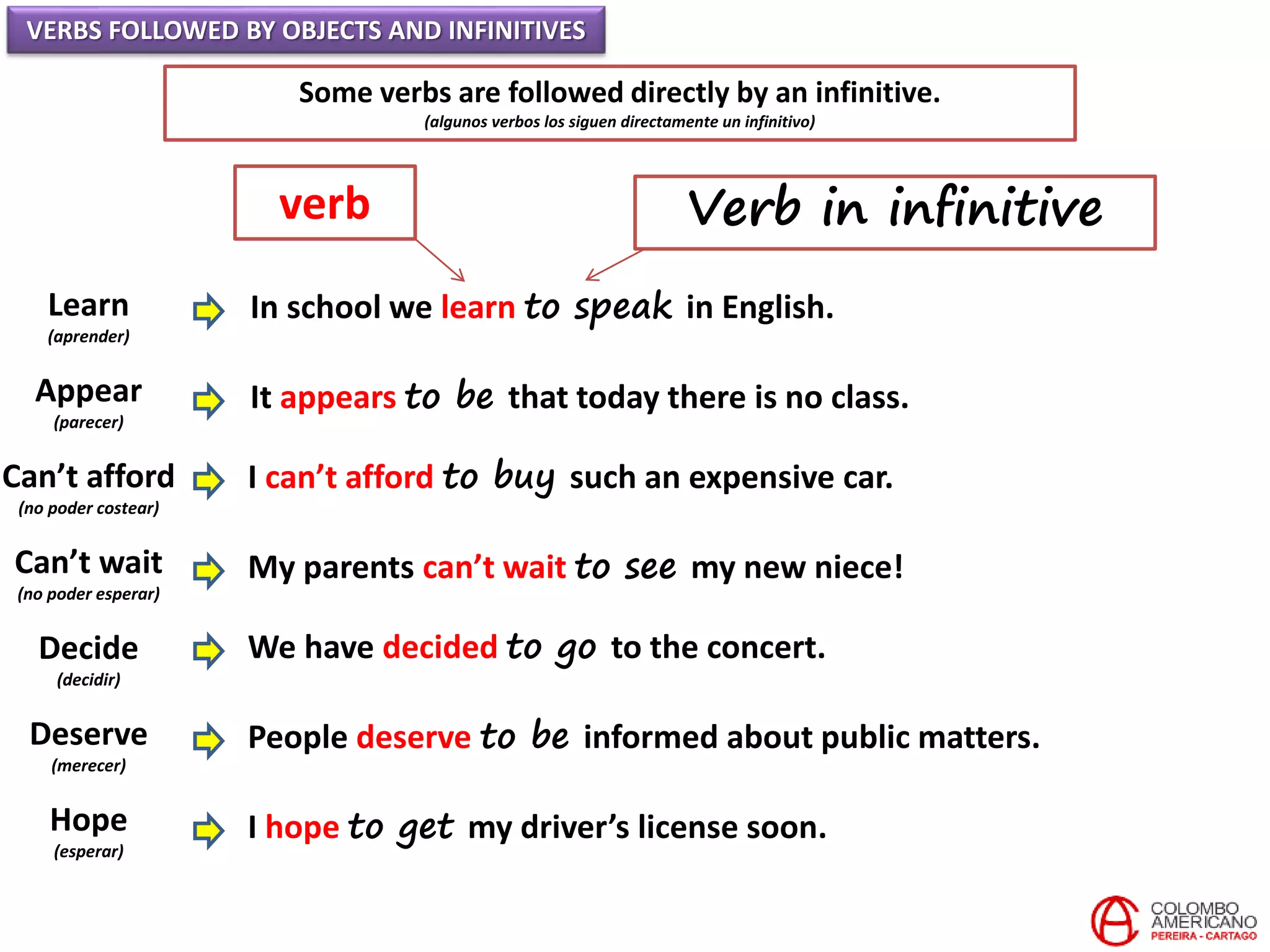 VERBS FOLLOWED BY OBJECTS AND INFINITIVES

Some verbs are followed directly by an infinitive.
(algunos verbos los siguen directamente un infinitivo)

verb

Verb in infinitive

Learn
(aprender)

In school we learn to speak in English.

Appear
(parecer)

It appears to be that today there is no class.

Can't afford
(no poder costear)

I can't afford to buy such an expensive car.

Can't wait
(no poder esperar)

My parents can't wait to see my new niece!

Decide
(decidir)

We have decided to go to the concert.

Deserve
(merecer)

People deserve to be informed about public matters.

Hope
(esperar)

I hope to get my driver's license soon.

COLOMBO AMERICANO
PEREIRA - CARTAGO